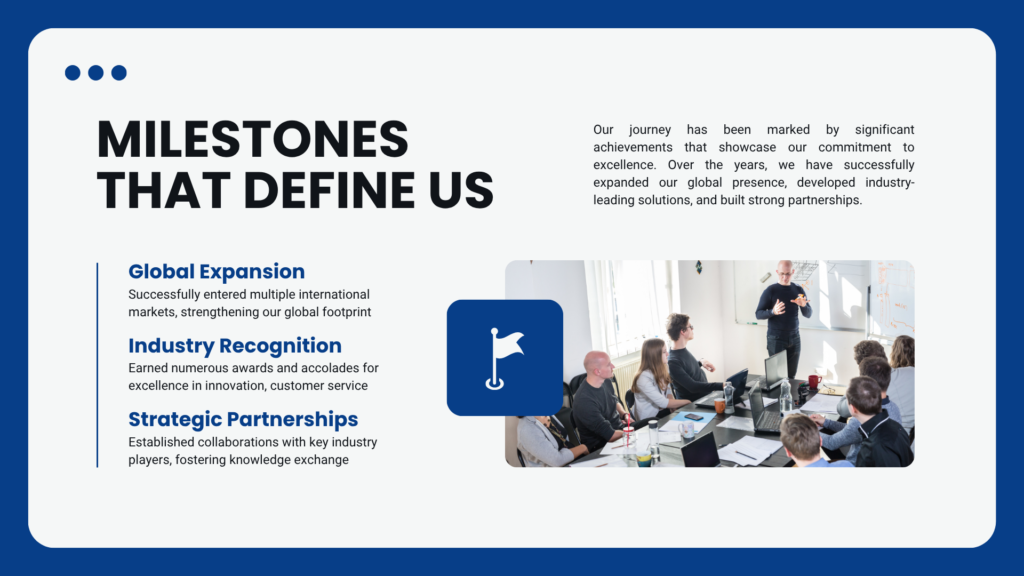 MILESTONES THAT DEFINE US

Our journey has been marked by significant achievements that showcase our commitment to excellence. Over the years, we have successfully expanded our global presence, developed industry-leading solutions, and built strong partnerships.

Global Expansion
Successfully entered multiple international markets, strengthening our global footprint

Industry Recognition
Earned numerous awards and accolades for excellence in innovation, customer service

Strategic Partnerships
Established collaborations with key industry players, fostering knowledge exchange